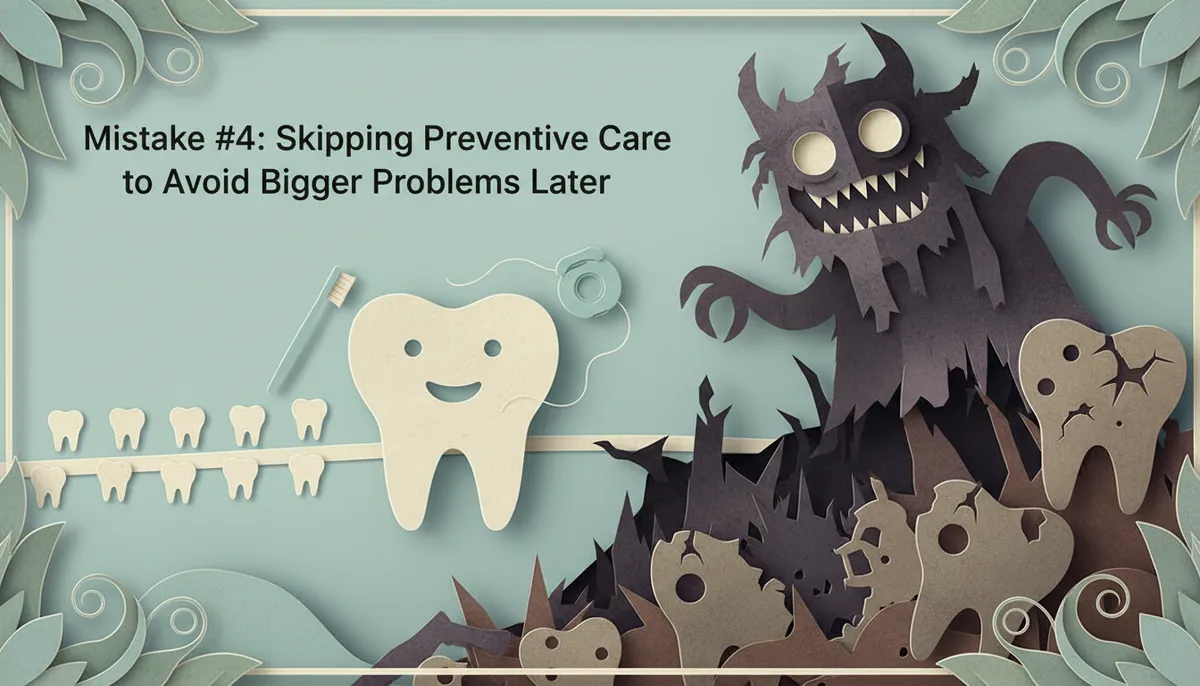 Mistake #4: Skipping Preventive Care to Avoid Bigger Problems Later